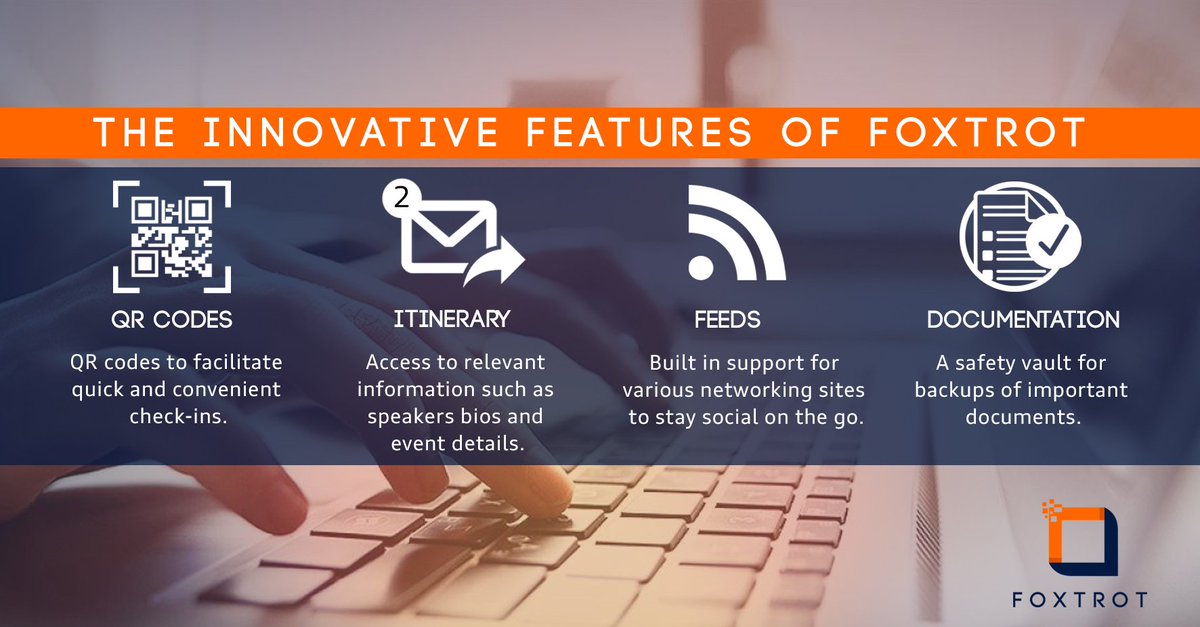 THE INNOVATIVE FEATURES OF FOXTROT

2

QR CODES

QR codes to facilitate quick and convenient check-ins.

ITINERARY

Access to relevant information such as speakers bios and event details.

FEEDS

Built in support for various networking sites to stay social on the go.

DOCUMENTATION

A safety vault for backups of important documents.

FOXTROT